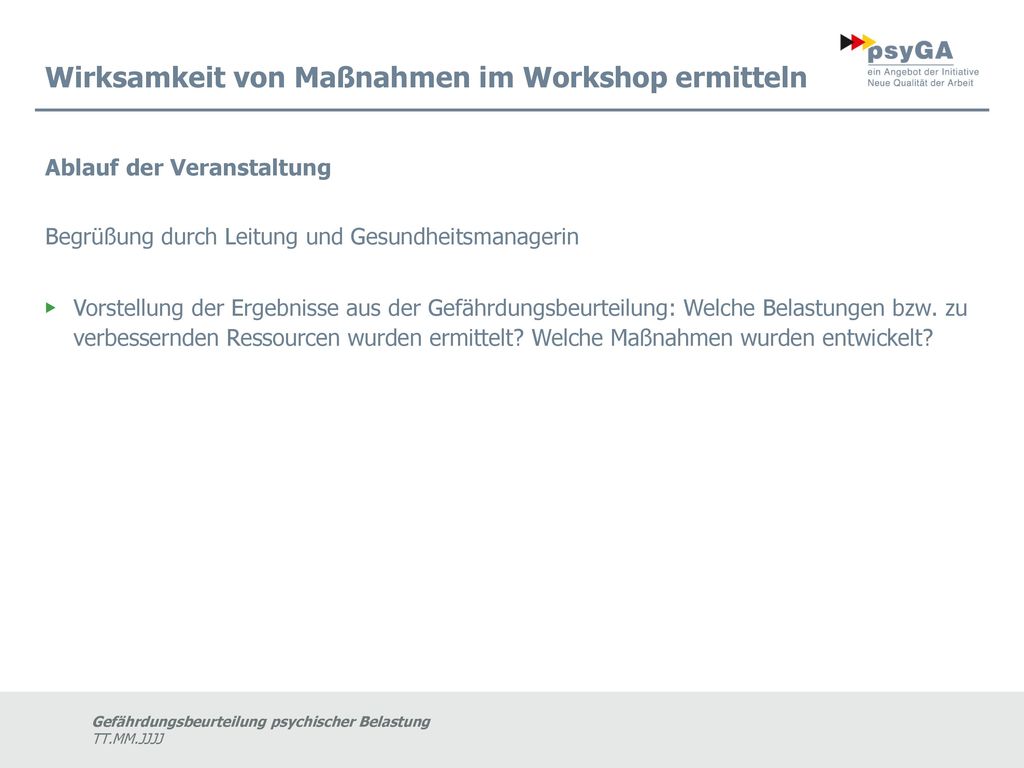 Wirksamkeit von Maßnahmen im Workshop ermitteln

psyGA
ein Angebot der Initiative
Neue Qualität der Arbeit

Ablauf der Veranstaltung

Begrüßung durch Leitung und Gesundheitsmanagerin

▸ Vorstellung der Ergebnisse aus der Gefährdungsbeurteilung: Welche Belastungen bzw. zu verbessernden Ressourcen wurden ermittelt? Welche Maßnahmen wurden entwickelt?

Gefährdungsbeurteilung psychischer Belastung
TT.MM.JJJJ